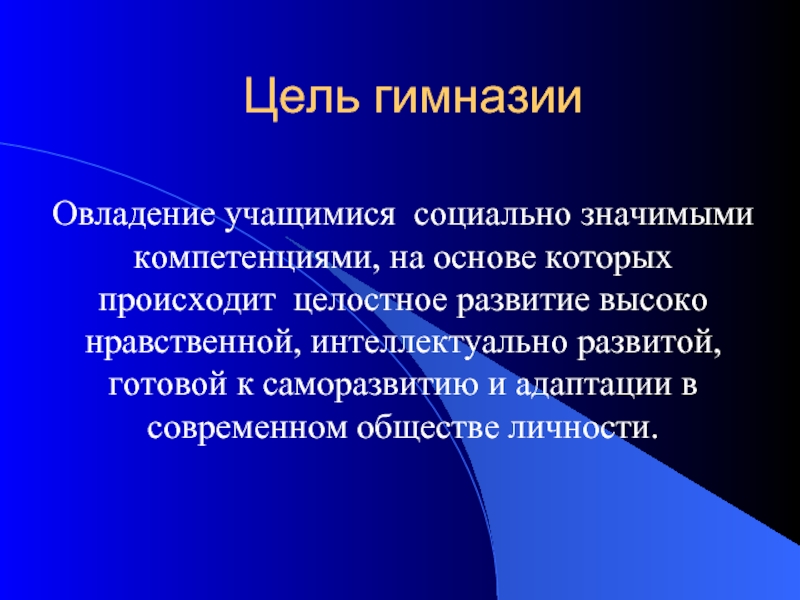 Цель гимназии

Овладение учащимися социально значимыми компетенциями, на основе которых происходит целостное развитие высоко нравственной, интеллектуально развитой, готовой к саморазвитию и адаптации в современном обществе личности.